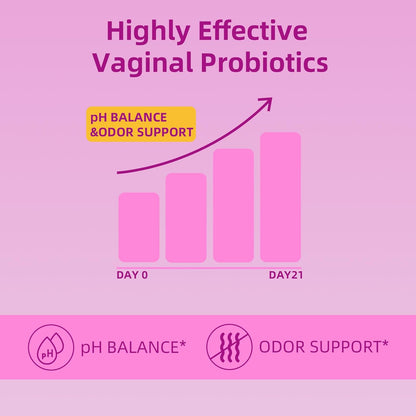 Highly Effective Vaginal Probiotics

pH BALANCE &ODOR SUPPORT

DAY 0

DAY21

pH

pH BALANCE*

ODOR SUPPORT*